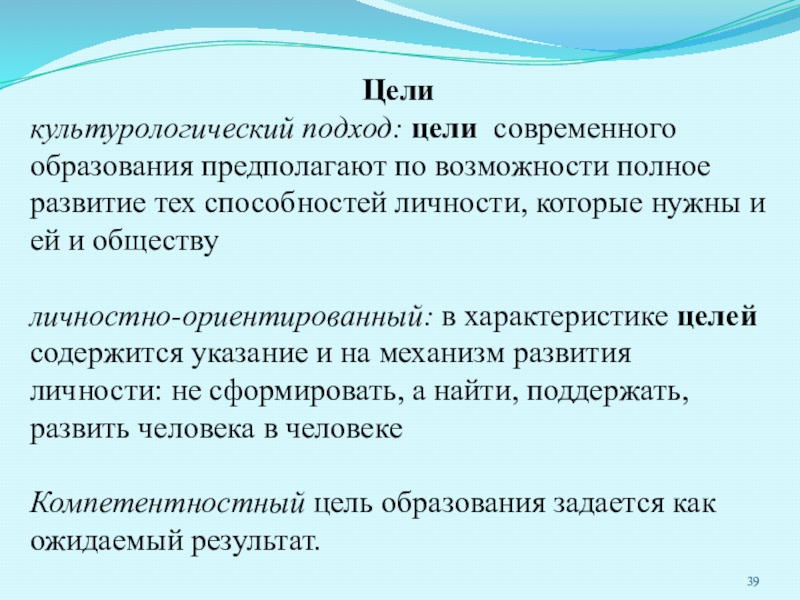 Цели

культурологический подход: цели современного образования предполагают по возможности полное развитие тех способностей личности, которые нужны и ей и обществу

личностно-ориентированный: в характеристике целей содержится указание и на механизм развития личности: не сформировать, а найти, поддержать, развить человека в человеке

Компетентностный цель образования задается как ожидаемый результат.

39